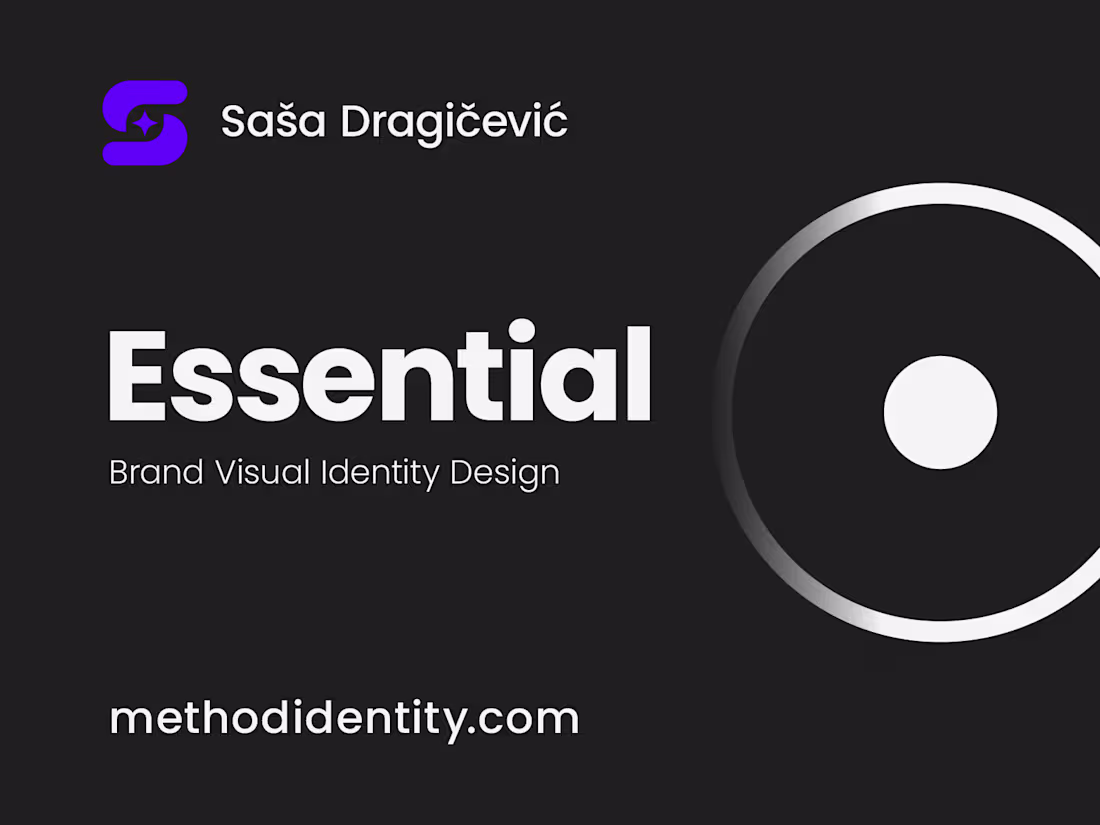 Saša Dragičević

Essential

Brand Visual Identity Design

methodidentity.com